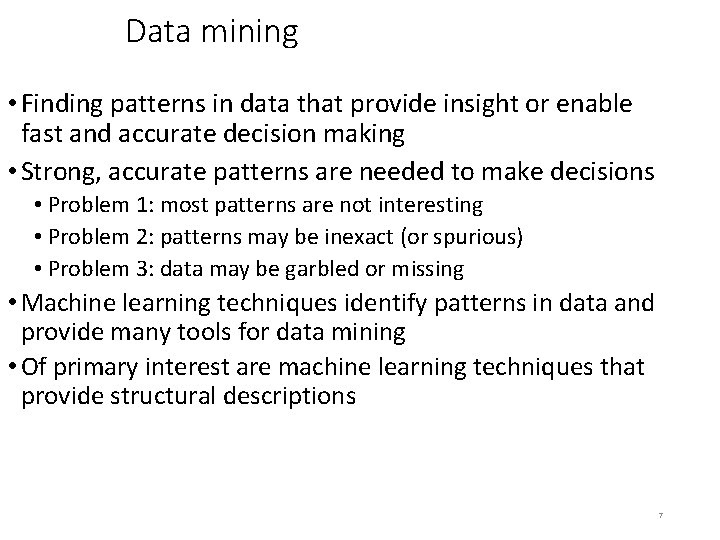 Data mining

• Finding patterns in data that provide insight or enable fast and accurate decision making

• Strong, accurate patterns are needed to make decisions

  • Problem 1: most patterns are not interesting

  • Problem 2: patterns may be inexact (or spurious)

  • Problem 3: data may be garbled or missing

• Machine learning techniques identify patterns in data and provide many tools for data mining

• Of primary interest are machine learning techniques that provide structural descriptions

7